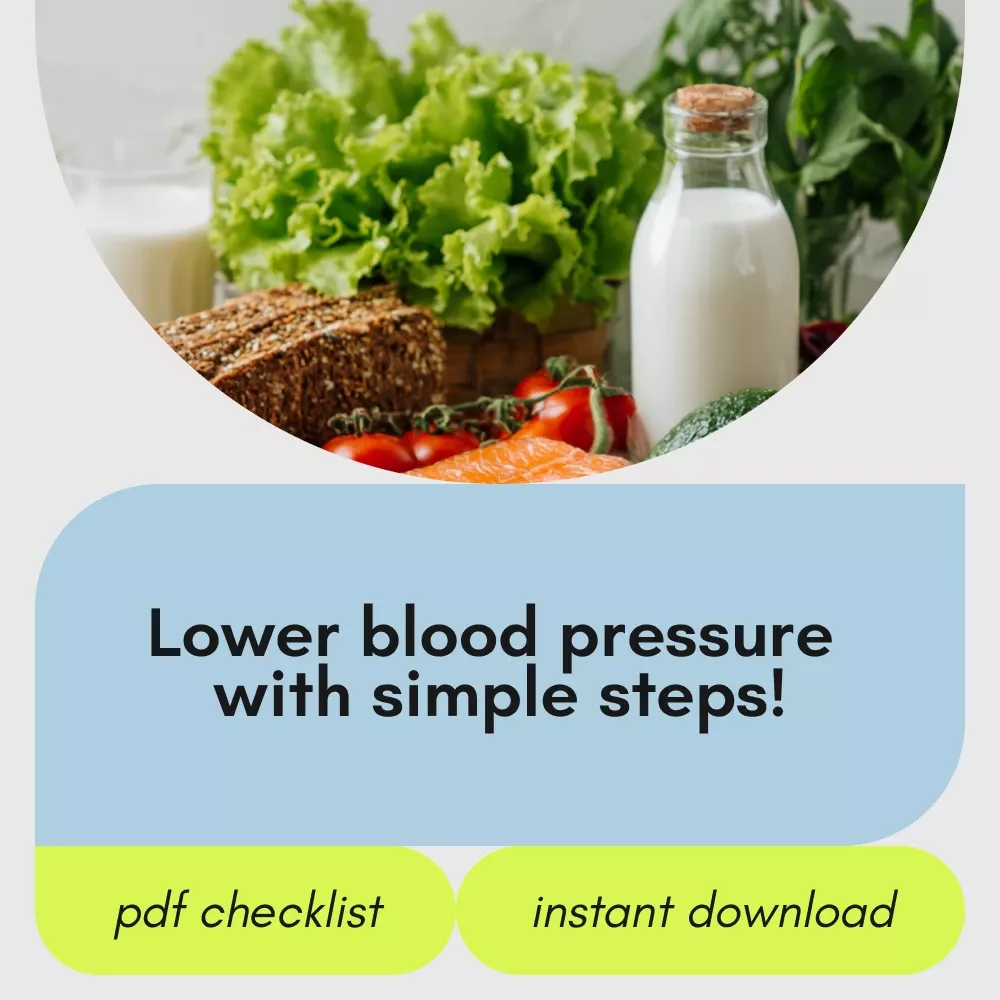 Lower blood pressure with simple steps!

pdf checklist

instant download